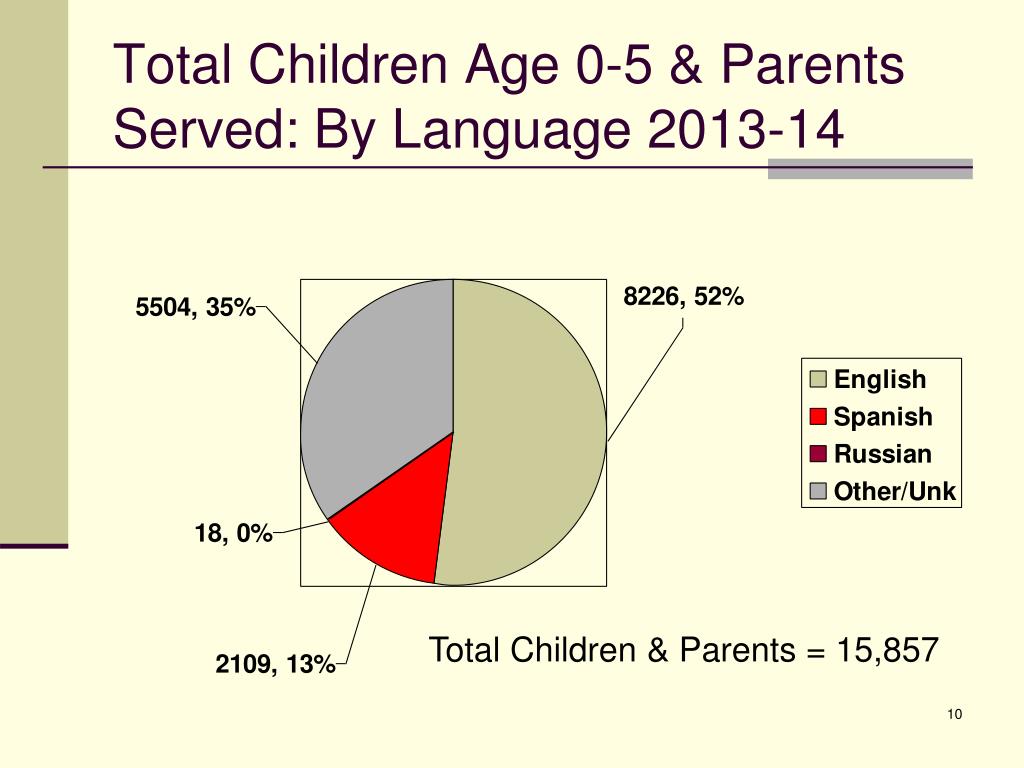 Total Children Age 0-5 & Parents Served: By Language 2013-14

5504, 35%

8226, 52%

18, 0%

2109, 13%

English
Spanish
Russian
Other/Unk

Total Children & Parents = 15,857

10